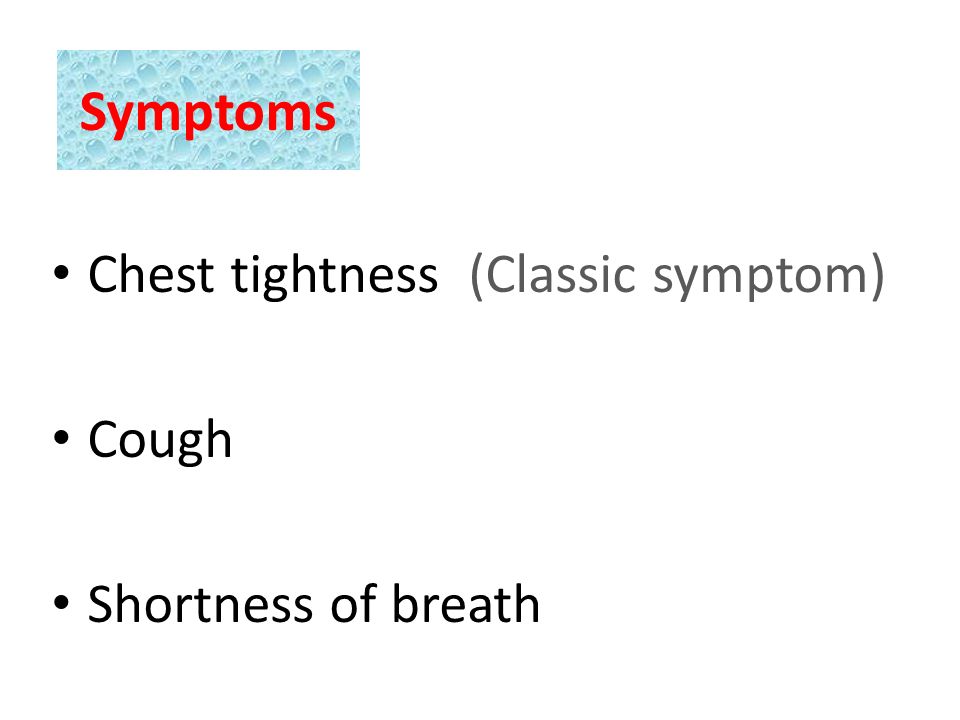 Symptoms

• Chest tightness (Classic symptom)

• Cough

• Shortness of breath